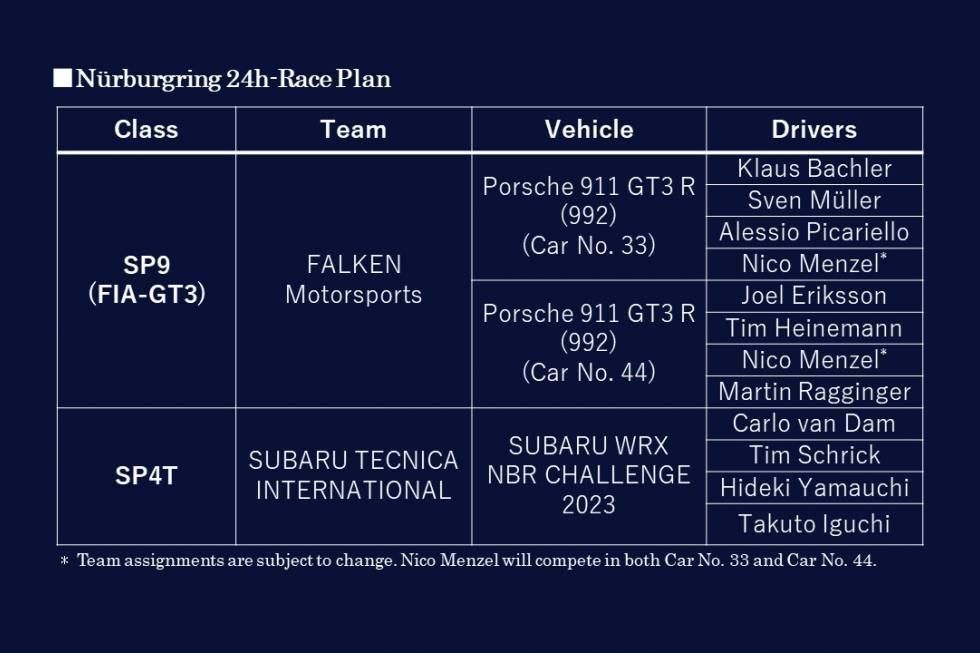 ■Nürburgring 24h-Race Plan

| Class | Team | Vehicle | Drivers |
|---|---|---|---|
| SP9 (FIA-GT3) | FALKEN Motorsports | Porsche 911 GT3 R (992) (Car No. 33) | Klaus Bachler |
| | | | Sven Müller |
| | | | Alessio Picariello |
| | | | Nico Menzel* |
| | | Porsche 911 GT3 R (992) (Car No. 44) | Joel Eriksson |
| | | | Tim Heinemann |
| | | | Nico Menzel* |
| | | | Martin Ragginger |
| SP4T | SUBARU TECNICA INTERNATIONAL | SUBARU WRX NBR CHALLENGE 2023 | Carlo van Dam |
| | | | Tim Schrick |
| | | | Hideki Yamauchi |
| | | | Takuto Iguchi |

* Team assignments are subject to change. Nico Menzel will compete in both Car No. 33 and Car No. 44.